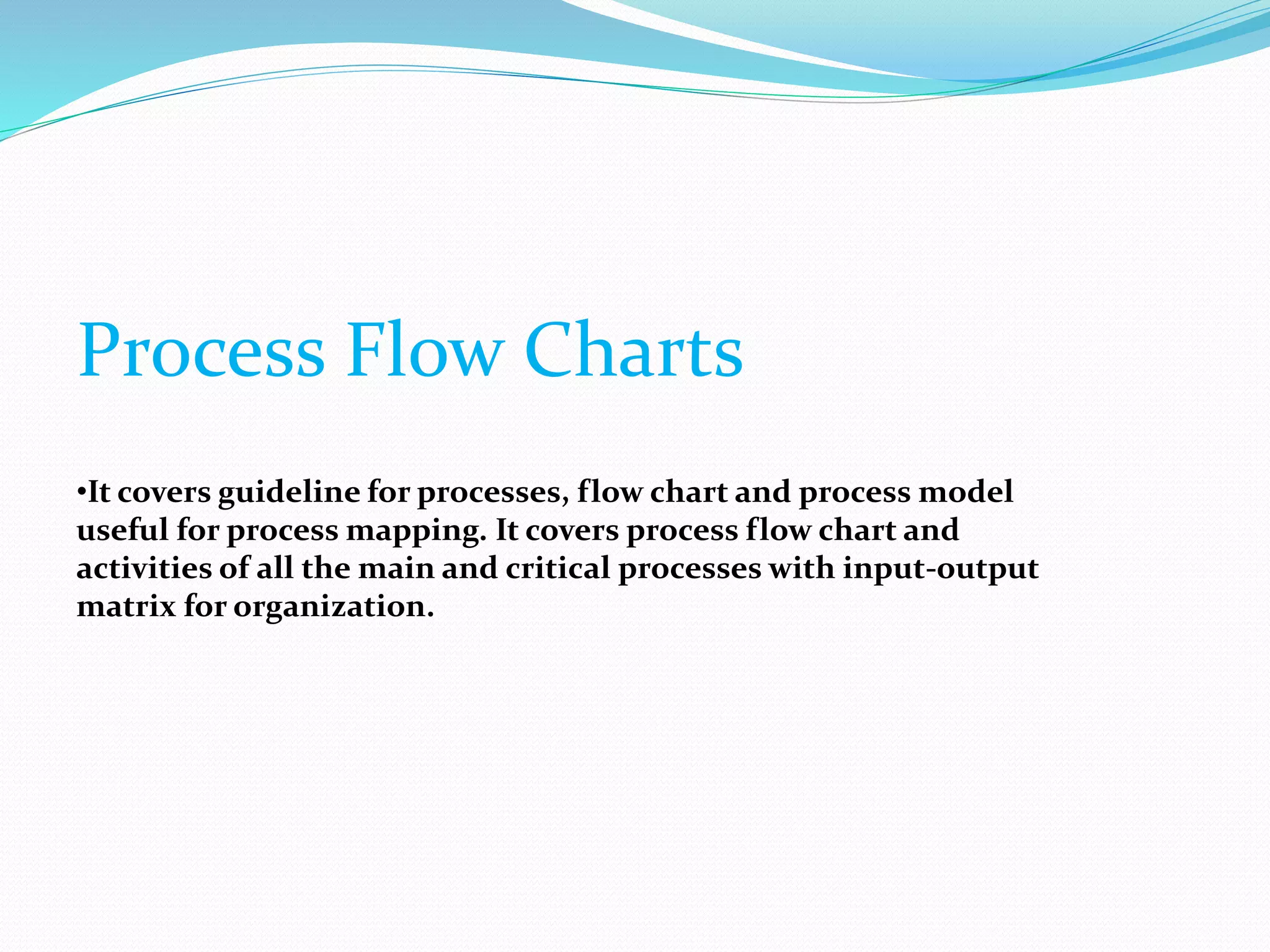 Process Flow Charts

•It covers guideline for processes, flow chart and process model useful for process mapping. It covers process flow chart and activities of all the main and critical processes with input-output matrix for organization.